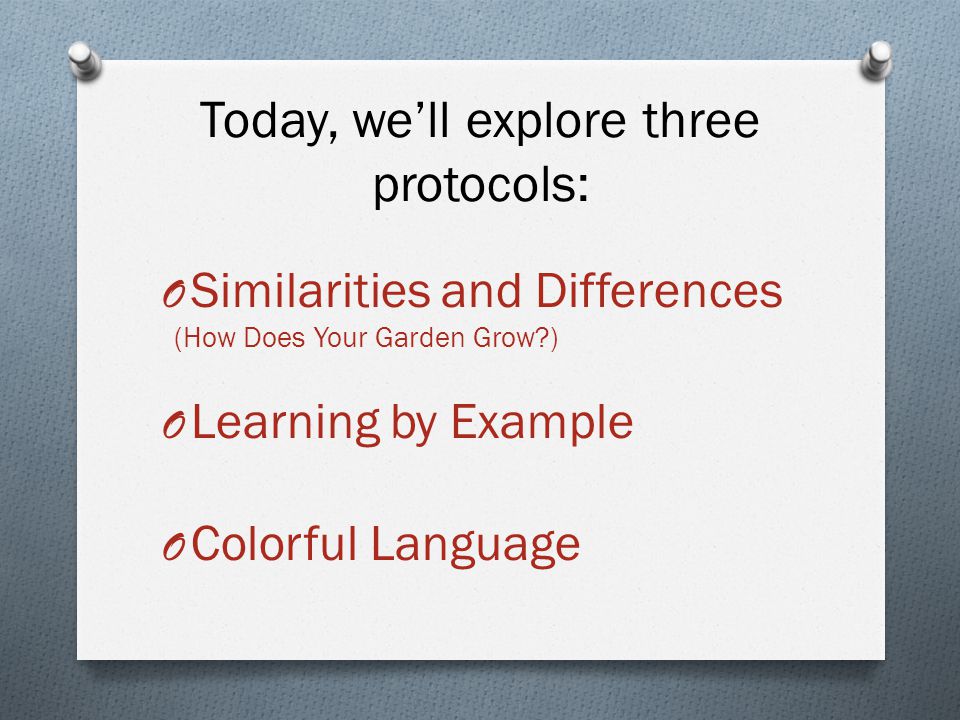 Today, we'll explore three protocols:

Similarities and Differences (How Does Your Garden Grow?)

Learning by Example

Colorful Language